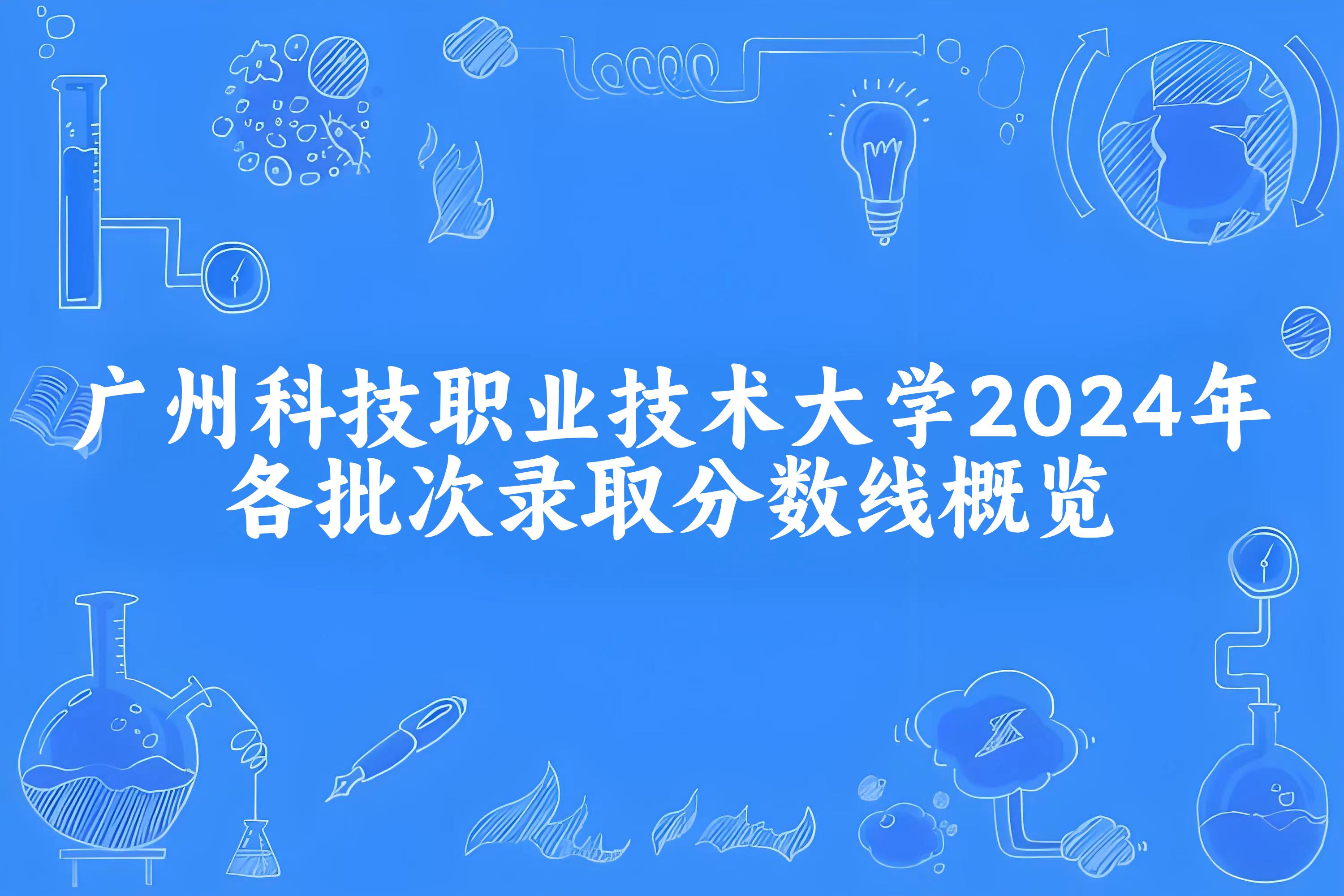 广州科技职业技术大学2024年各批次录取分数线概览